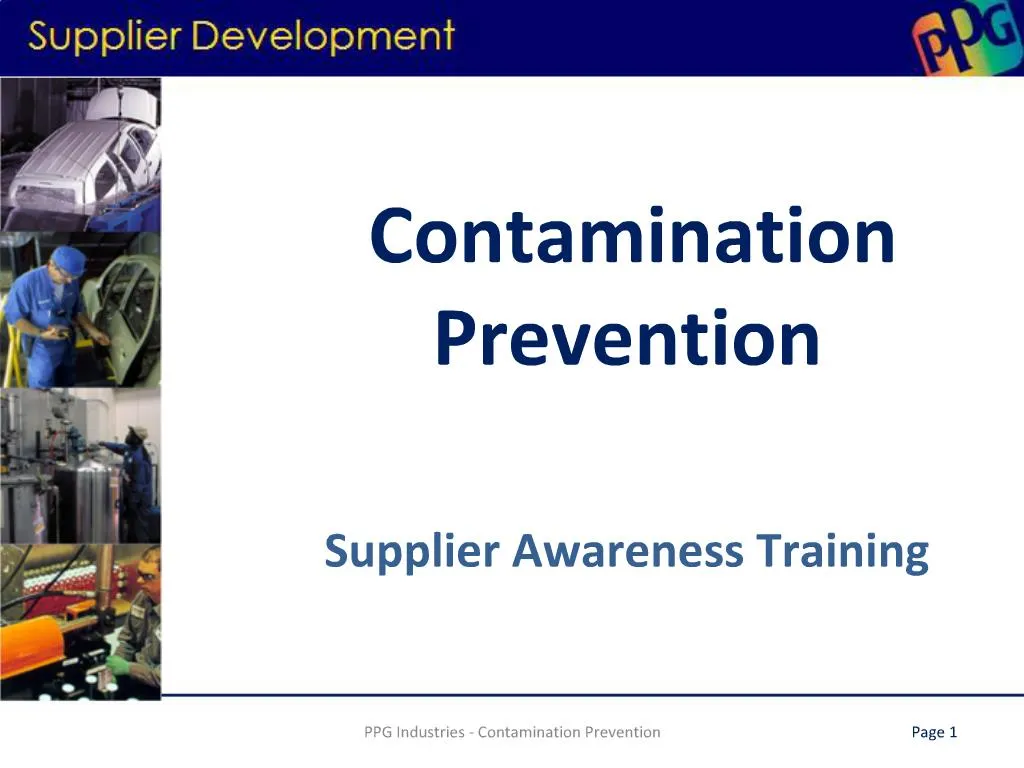 Supplier Development

PPG

Contamination Prevention

Supplier Awareness Training

PPG Industries - Contamination Prevention

Page 1